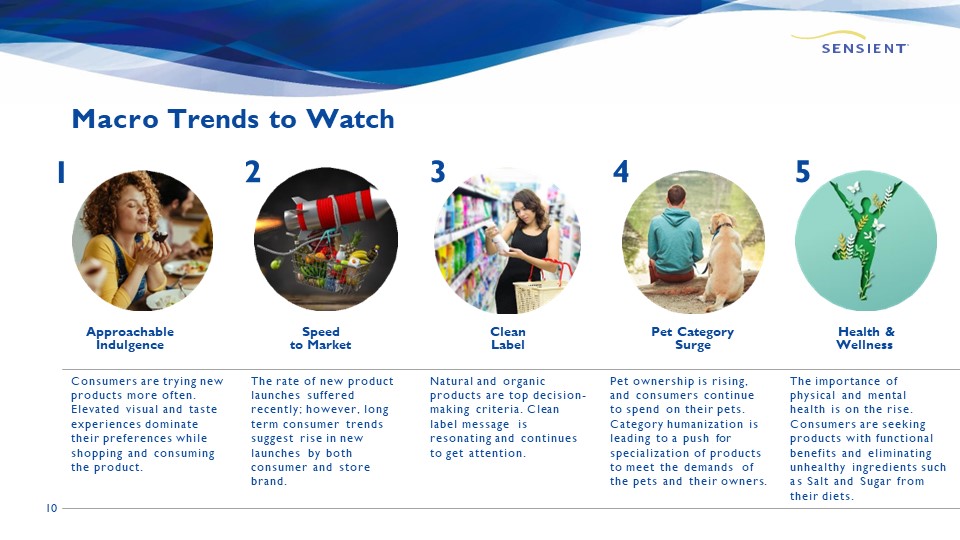 SENSIENT

Macro Trends to Watch

1

Approachable Indulgence

Consumers are trying new products more often. Elevated visual and taste experiences dominate their preferences while shopping and consuming the product.

2

Speed to Market

The rate of new product launches suffered recently; however, long term consumer trends suggest rise in new launches by both consumer and store brand.

3

Clean Label

Natural and organic products are top decision-making criteria. Clean label message is resonating and continues to get attention.

4

Pet Category Surge

Pet ownership is rising, and consumers continue to spend on their pets. Category humanization is leading to a push for specialization of products to meet the demands of the pets and their owners.

5

Health & Wellness

The importance of physical and mental health is on the rise. Consumers are seeking products with functional benefits and eliminating unhealthy ingredients such as Salt and Sugar from their diets.

10